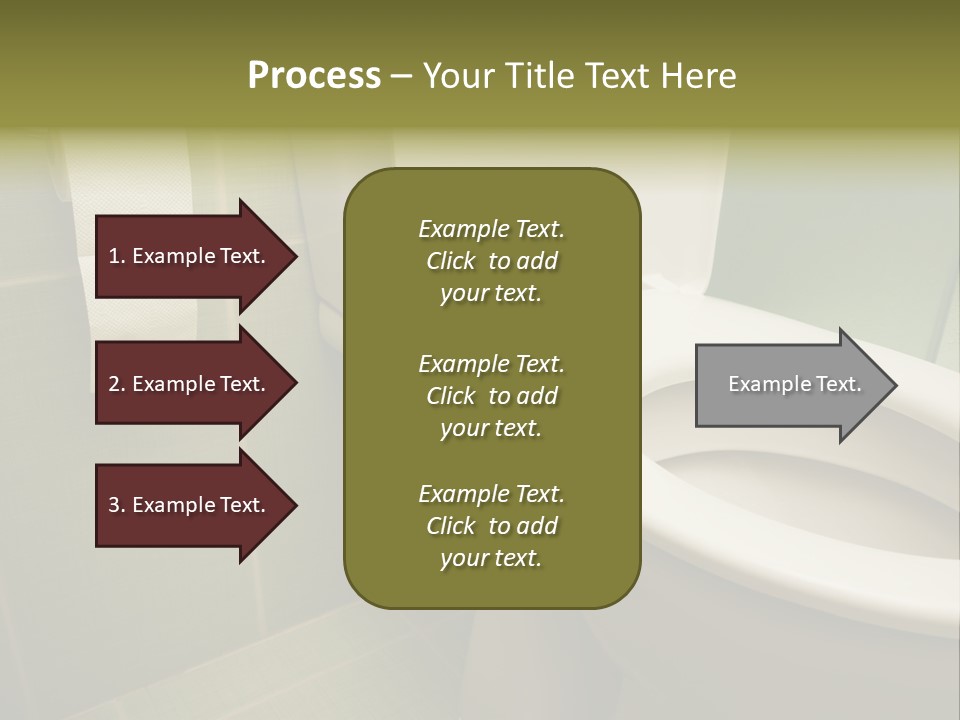 Process – Your Title Text Here

1. Example Text.

2. Example Text.

3. Example Text.

Example Text. Click to add your text.

Example Text. Click to add your text.

Example Text. Click to add your text.

Example Text.